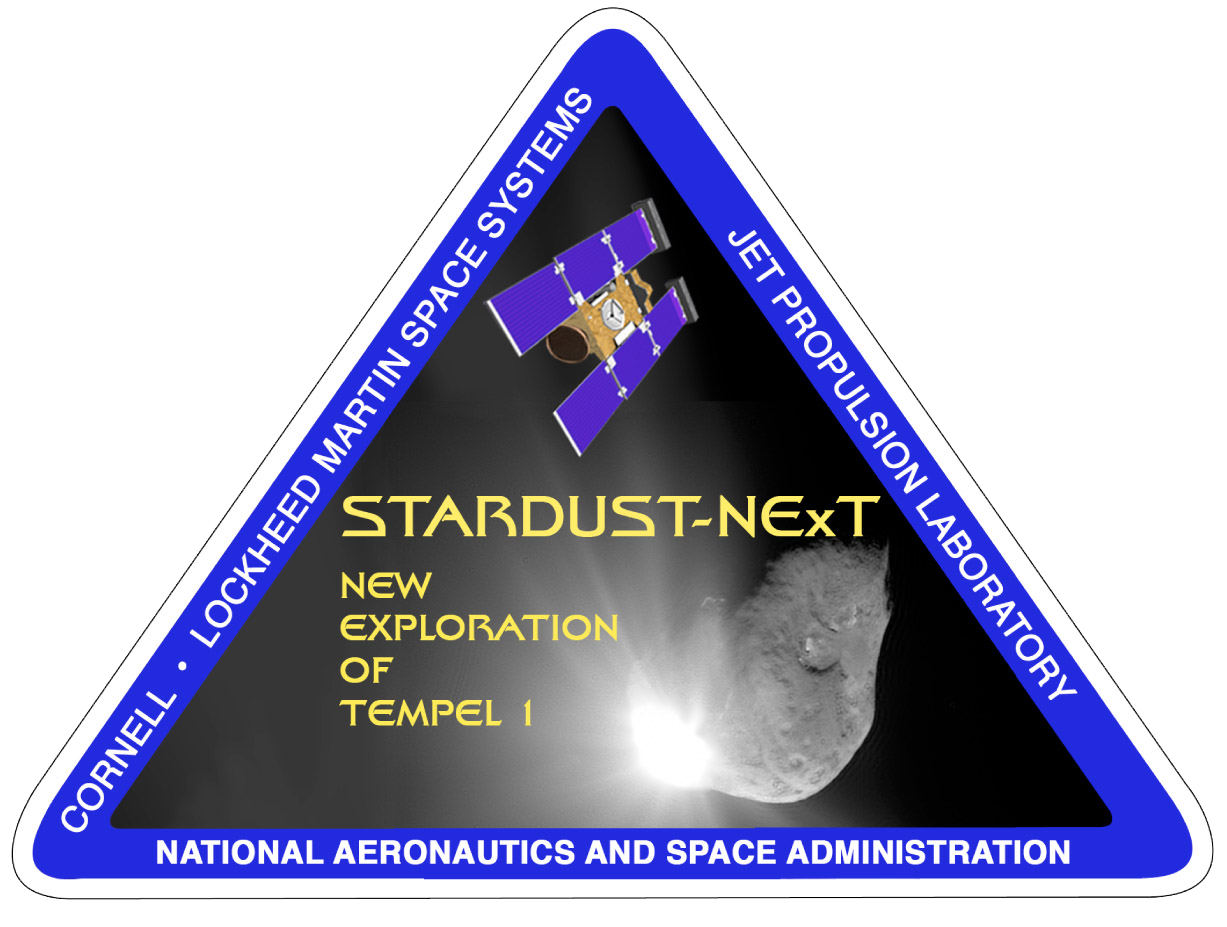 CORNELL • LOCKHEED MARTIN SPACE SYSTEMS

JET PROPULSION LABORATORY

STARDUST-NExT

NEW
EXPLORATION
OF
TEMPEL 1

NATIONAL AERONAUTICS AND SPACE ADMINISTRATION